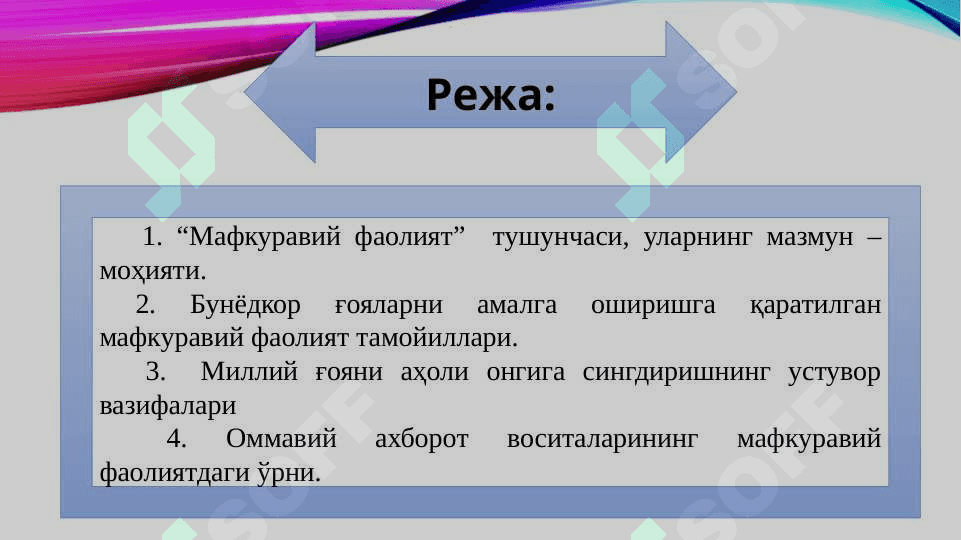 Режа:

1. “Мафкуравий фаолият” тушунчаси, уларнинг мазмун – моҳияти.

2. Бунёдкор ғояларни амалга оширишга қаратилган мафкуравий фаолият тамойиллари.

3. Миллий ғояни аҳоли онгига сингдиришнинг устувор вазифалари

4. Оммавий ахборот воситаларининг мафкуравий фаолиятдаги ўрни.